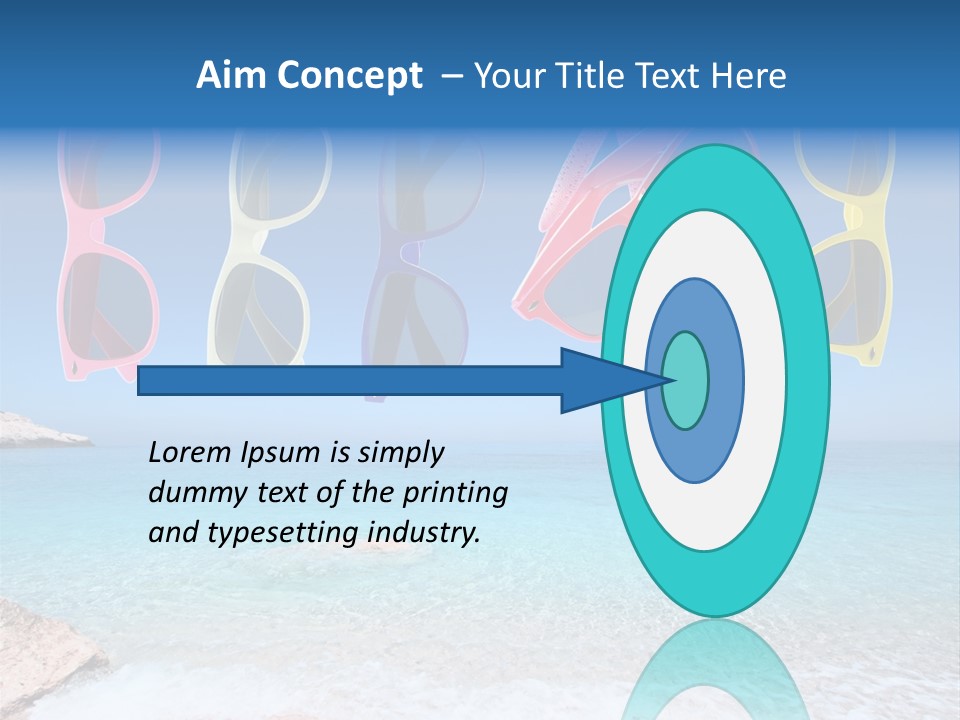 Aim Concept – Your Title Text Here

Lorem Ipsum is simply dummy text of the printing and typesetting industry.